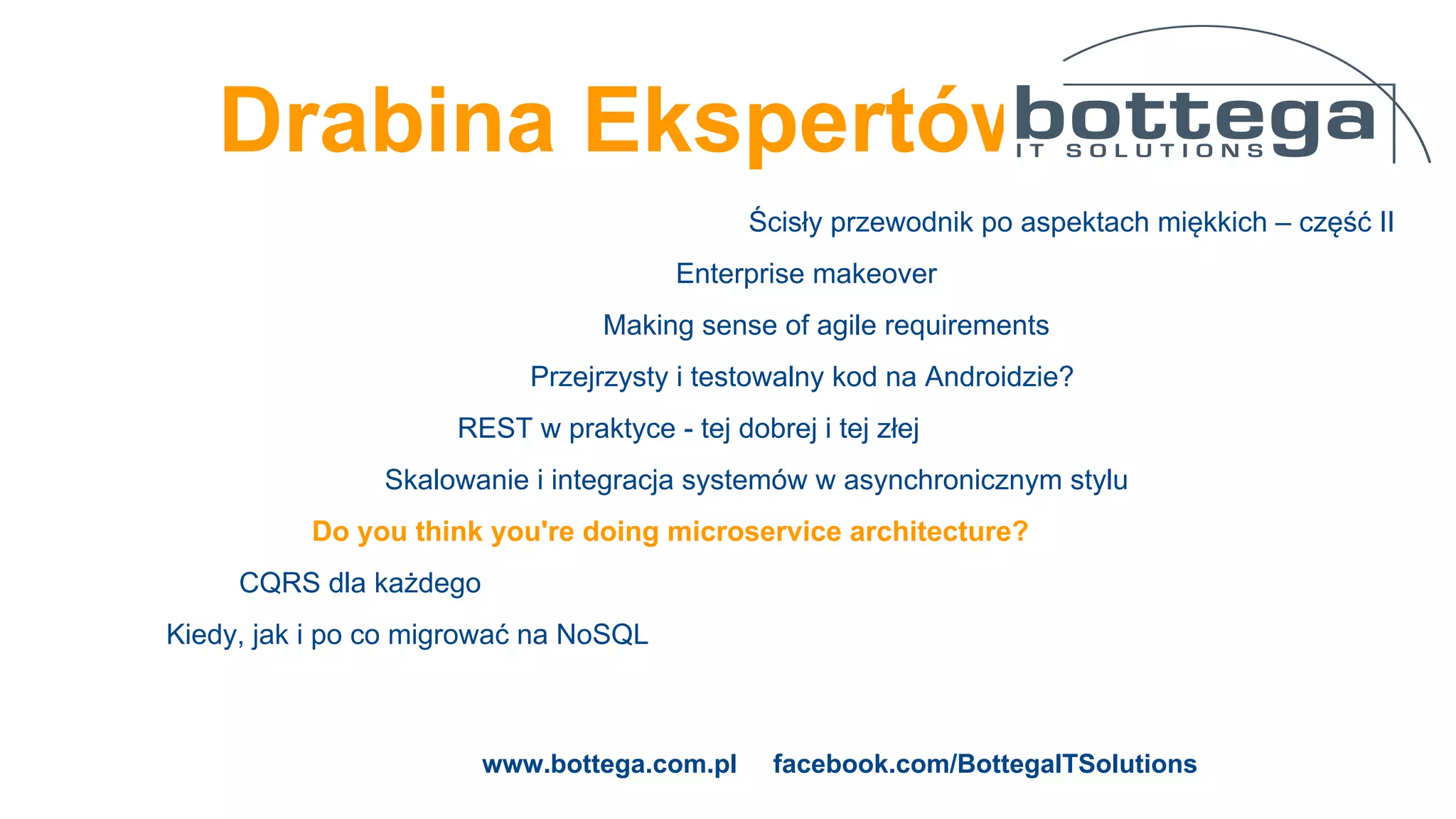 Drabina Ekspertów

bottega
IT SOLUTIONS

Ścisły przewodnik po aspektach miękkich – część II

Enterprise makeover

Making sense of agile requirements

Przejrzysty i testowalny kod na Androidzie?

REST w praktyce - tej dobrej i tej złej

Skalowanie i integracja systemów w asynchronicznym stylu

Do you think you're doing microservice architecture?

CQRS dla każdego

Kiedy, jak i po co migrować na NoSQL

www.bottega.com.pl facebook.com/BottegaITSolutions